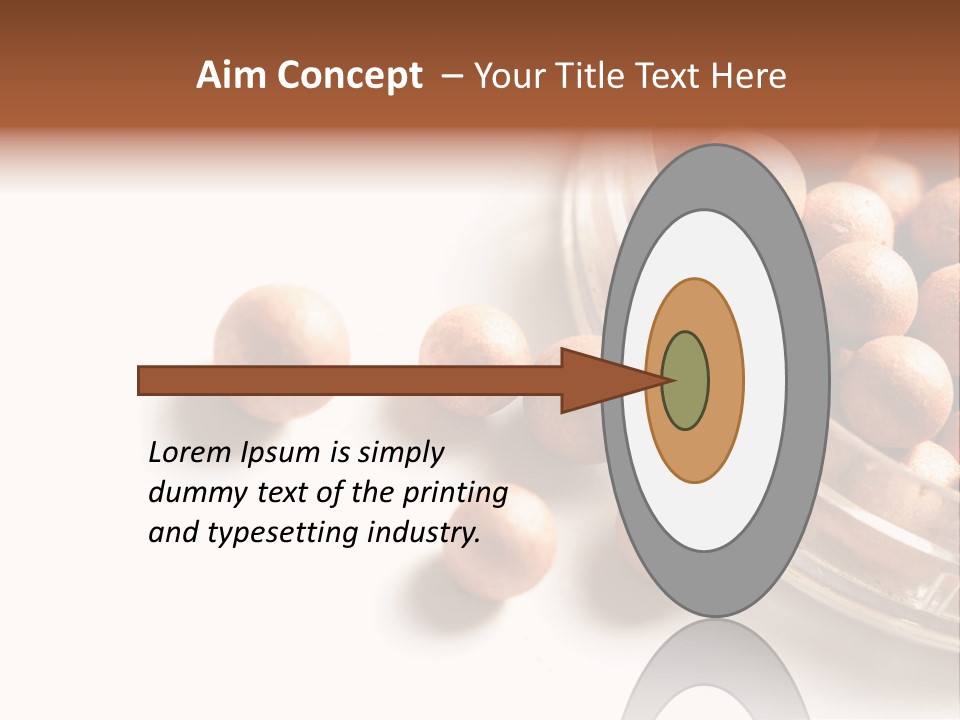 Aim Concept – Your Title Text Here

Lorem Ipsum is simply dummy text of the printing and typesetting industry.